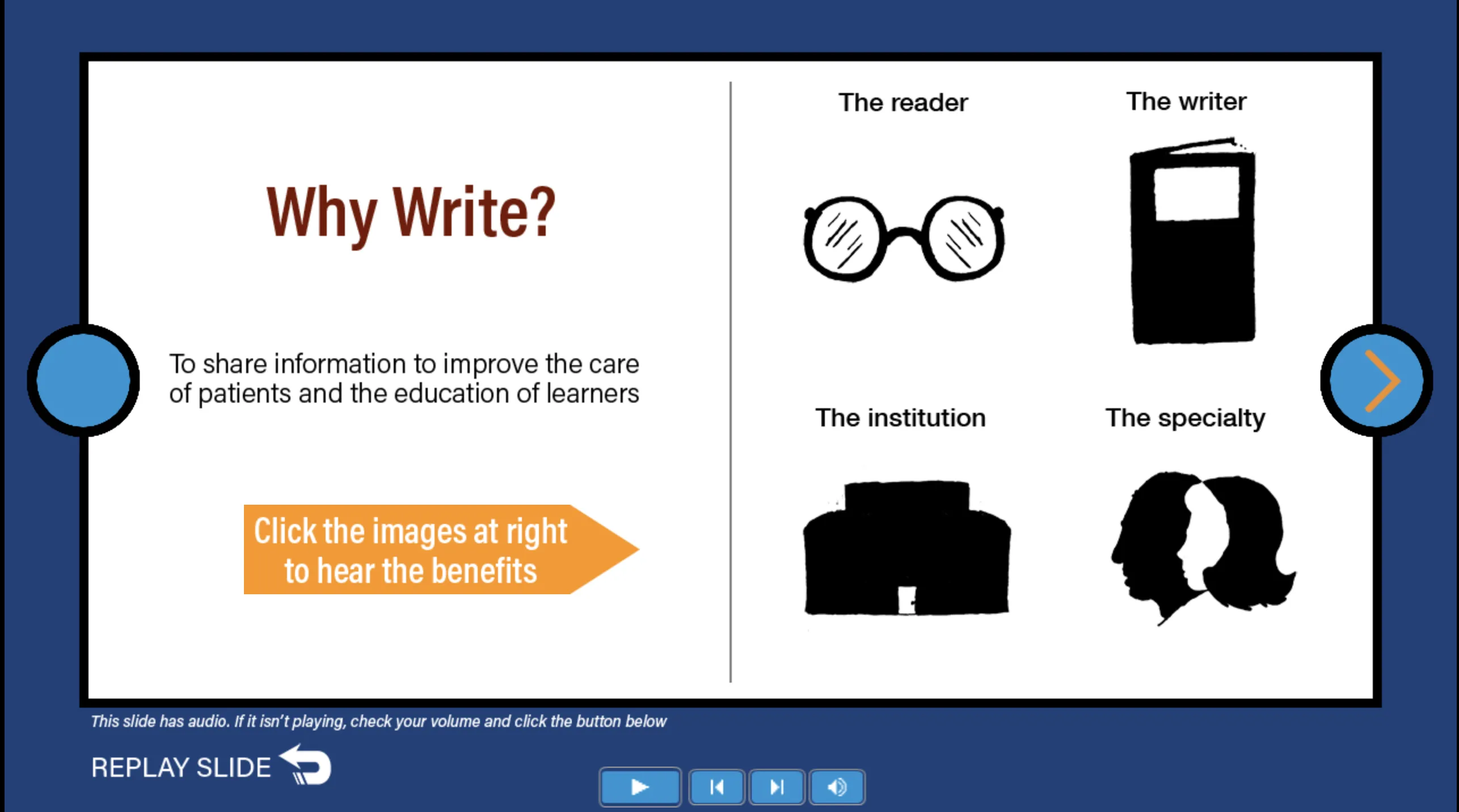 Why Write?

To share information to improve the care of patients and the education of learners

Click the images at right to hear the benefits

The reader

The writer

The institution

The specialty

This slide has audio. If it isn't playing, check your volume and click the button below

REPLAY SLIDE